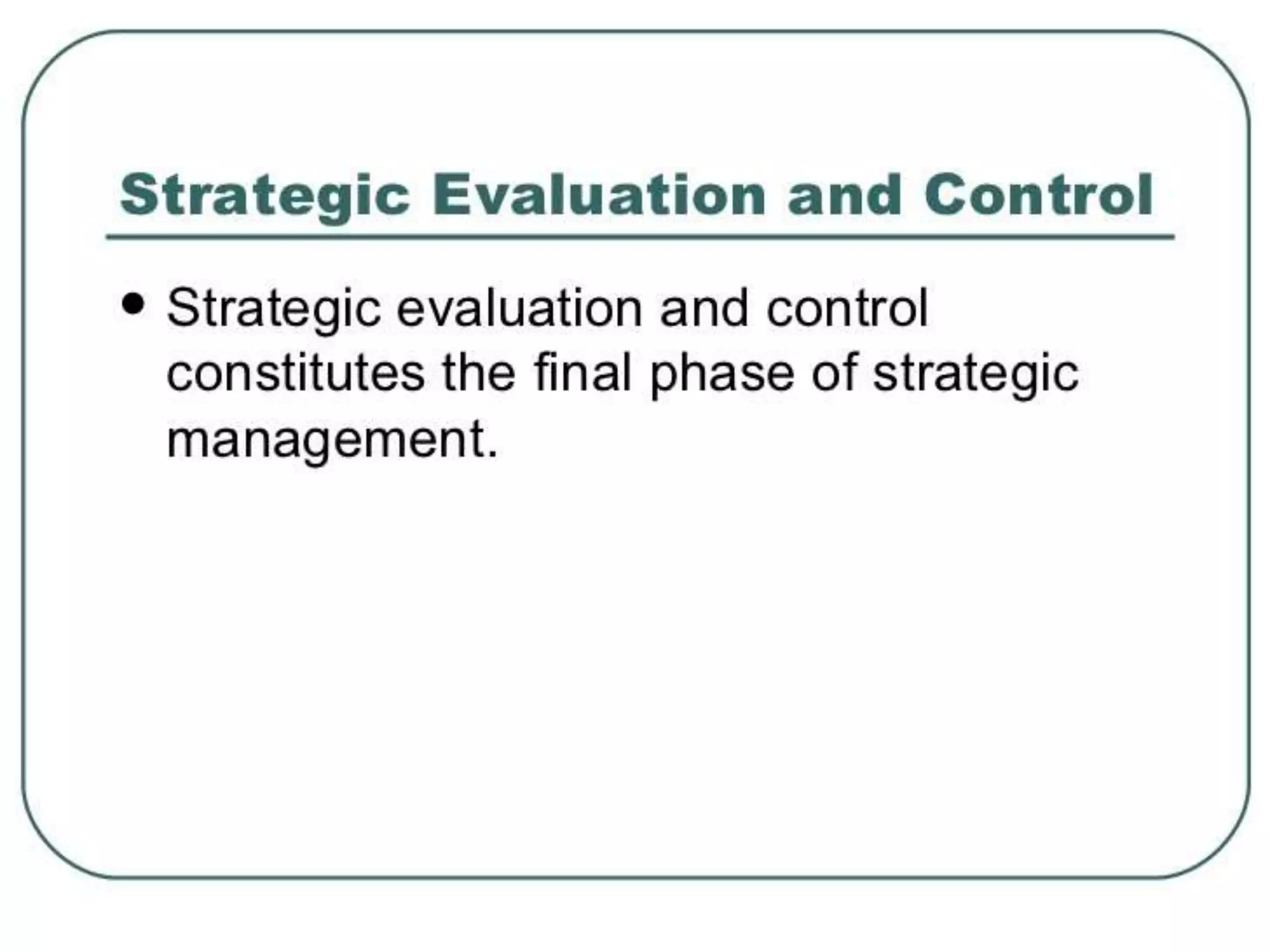 Strategic Evaluation and Control

• Strategic evaluation and control constitutes the final phase of strategic management.